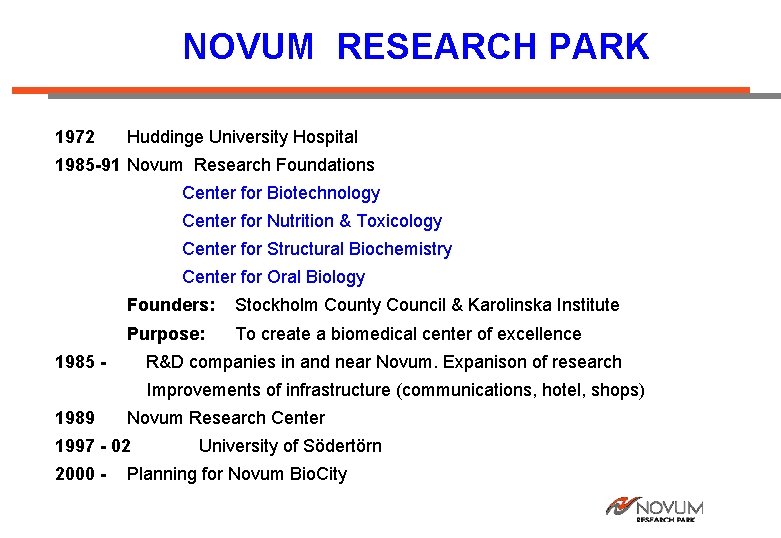 NOVUM RESEARCH PARK

1972 Huddinge University Hospital

1985-91 Novum Research Foundations

Center for Biotechnology

Center for Nutrition & Toxicology

Center for Structural Biochemistry

Center for Oral Biology

Founders: Stockholm County Council & Karolinska Institute

Purpose: To create a biomedical center of excellence

1985 - R&D companies in and near Novum. Expanison of research

Improvements of infrastructure (communications, hotel, shops)

1989 Novum Research Center

1997 - 02 University of Södertörn

2000 - Planning for Novum BioCity

NOVUM
RESEARCH PARK